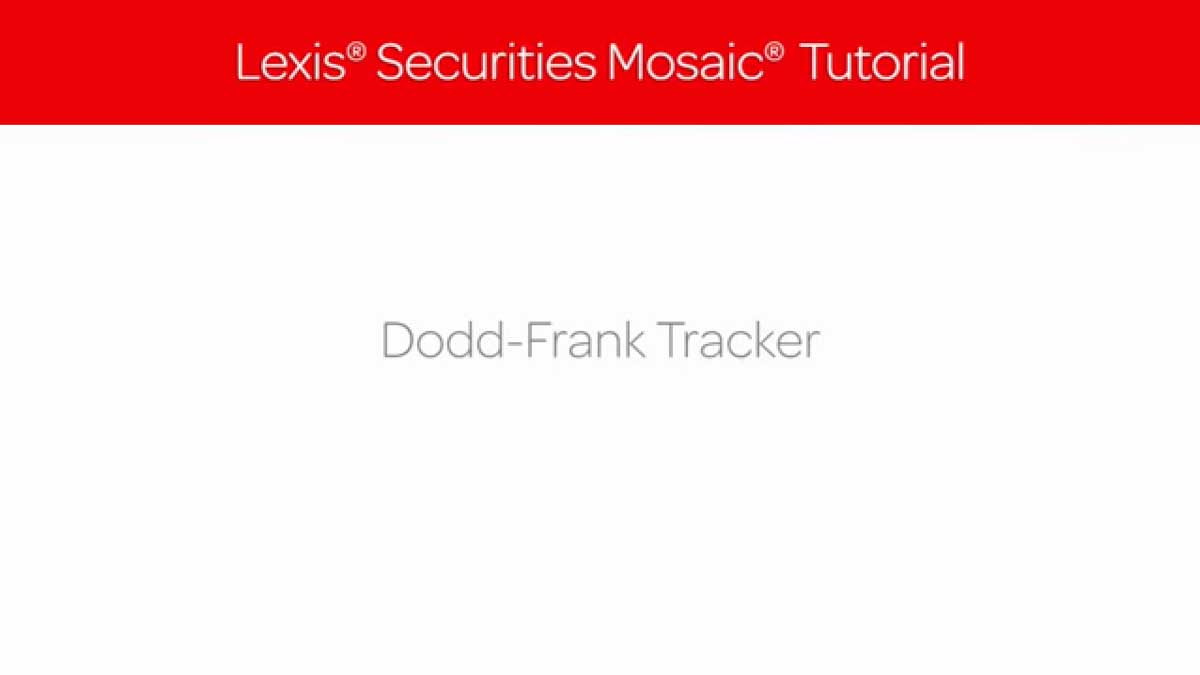 Lexis® Securities Mosaic® Tutorial

Dodd-Frank Tracker